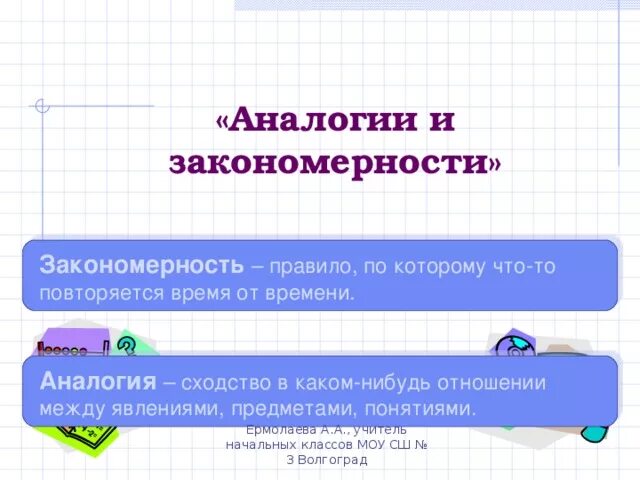 «Аналогии и закономерности»

Закономерность – правило, по которому что-то повторяется время от времени.

Аналогия – сходство в каком-нибудь отношении между явлениями, предметами, понятиями.

Ермолаева А.А., учитель начальных классов МОУ СШ № 3 Волгоград